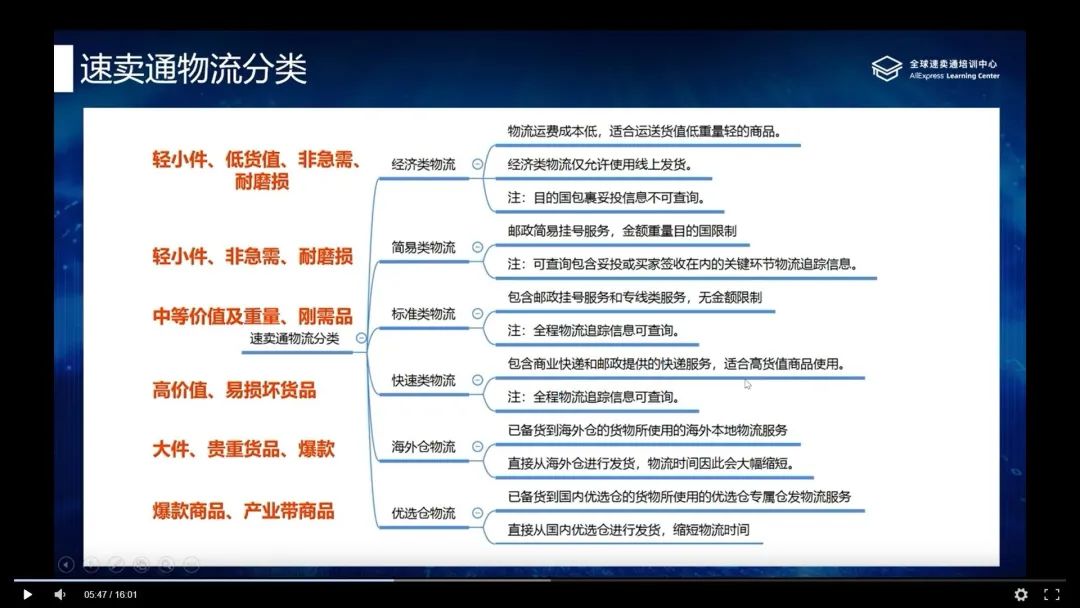 速卖通物流分类

全球速卖通培训中心
AliExpress Learning Center

轻小件、低货值、非急需、耐磨损

轻小件、非急需、耐磨损

中等价值及重量、刚需品

高价值、易损坏货品

大件、贵重货品、爆款

爆款商品、产业带商品

速卖通物流分类

经济类物流
物流运费成本低，适合运送货值低重量轻的商品。
经济类物流仅允许使用线上发货。
注：目的国包裹妥投信息不可查询。

简易类物流
邮政简易挂号服务，金额重量目的国限制
注：可查询包含妥投或买家签收在内的关键环节物流追踪信息。

标准类物流
包含邮政挂号服务和专线类服务，无金额限制
注：全程物流追踪信息可查询。

快速类物流
包含商业快递和邮政提供的快递服务，适合高货值商品使用。
注：全程物流追踪信息可查询。

海外仓物流
已备货到海外仓的货物所使用的海外本地物流服务
直接从海外仓进行发货，物流时间因此会大幅缩短。

优选仓物流
已备货到国内优选仓的货物所使用的优选仓专属仓发物流服务
直接从国内优选仓进行发货，缩短物流时间

05:47 / 16:01